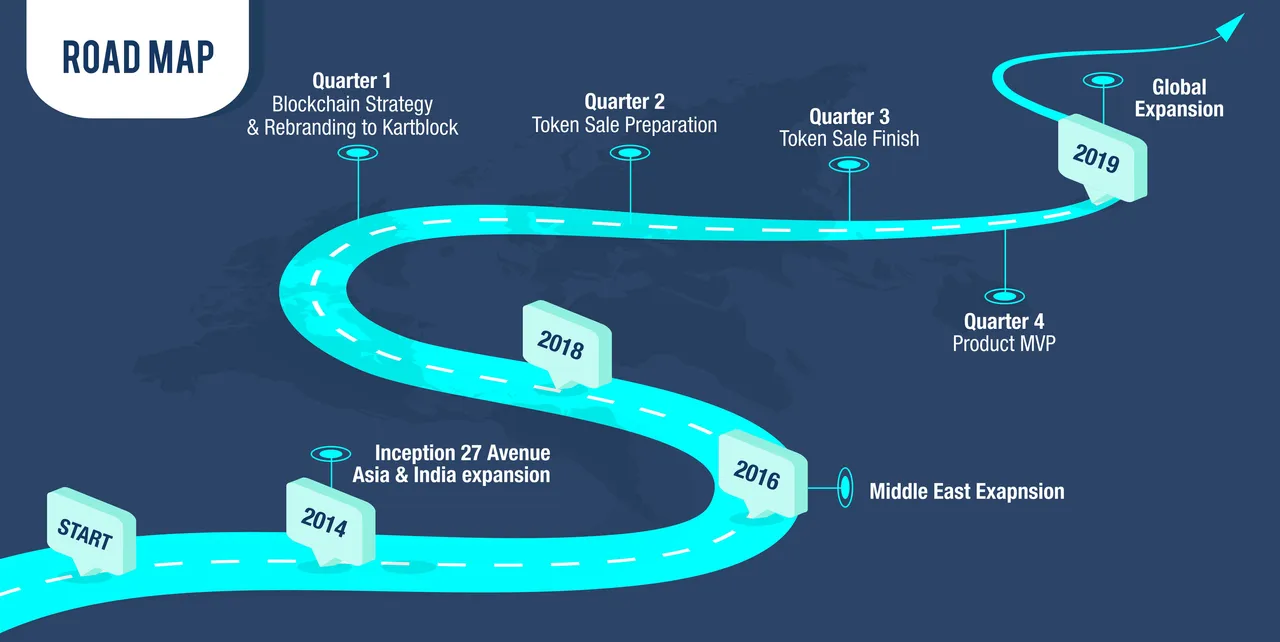 ROAD MAP

START

2014

Inception 27 Avenue
Asia & India expansion

2016

Middle East Exapnsion

2018

Quarter 1
Blockchain Strategy & Rebranding to Kartblock

Quarter 2
Token Sale Preparation

Quarter 3
Token Sale Finish

Quarter 4
Product MVP

2019

Global Expansion